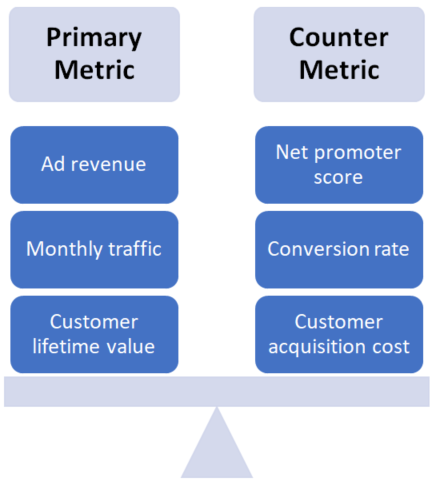 Primary Metric

Ad revenue

Monthly traffic

Customer lifetime value

Counter Metric

Net promoter score

Conversion rate

Customer acquisition cost